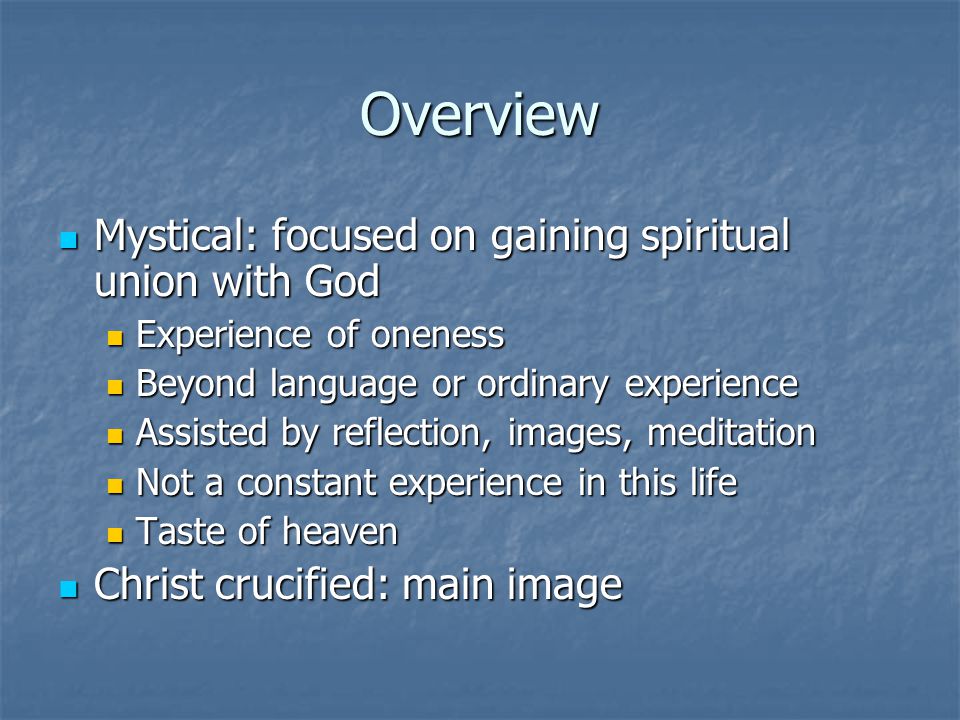 Overview

- Mystical: focused on gaining spiritual union with God
  - Experience of oneness
  - Beyond language or ordinary experience
  - Assisted by reflection, images, meditation
  - Not a constant experience in this life
  - Taste of heaven
- Christ crucified: main image